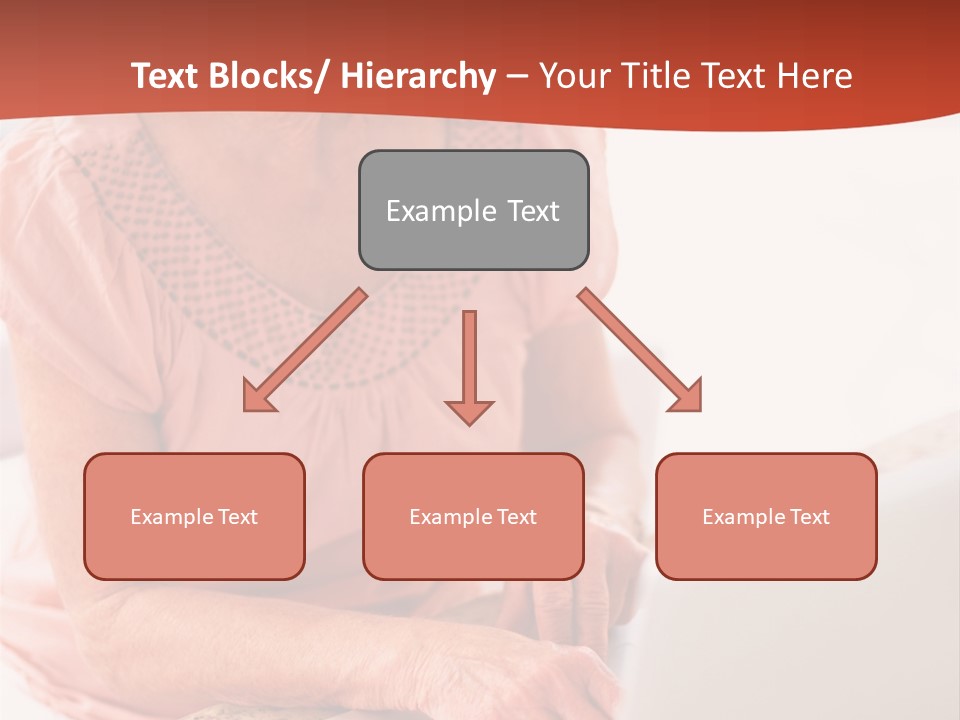 Text Blocks/ Hierarchy – Your Title Text Here

Example Text

Example Text

Example Text

Example Text